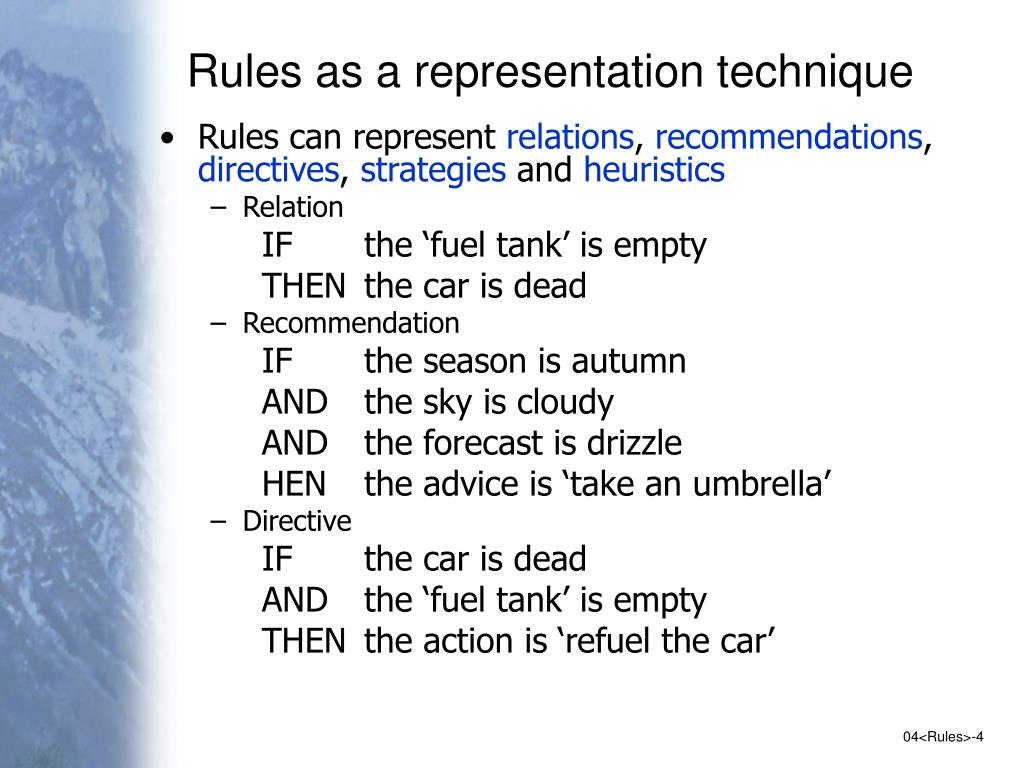 Rules as a representation technique

• Rules can represent relations, recommendations, directives, strategies and heuristics

– Relation

IF the ‘fuel tank’ is empty
THEN the car is dead

– Recommendation

IF the season is autumn
AND the sky is cloudy
AND the forecast is drizzle
HEN the advice is ‘take an umbrella’

– Directive

IF the car is dead
AND the ‘fuel tank’ is empty
THEN the action is ‘refuel the car’

04<Rules>-4